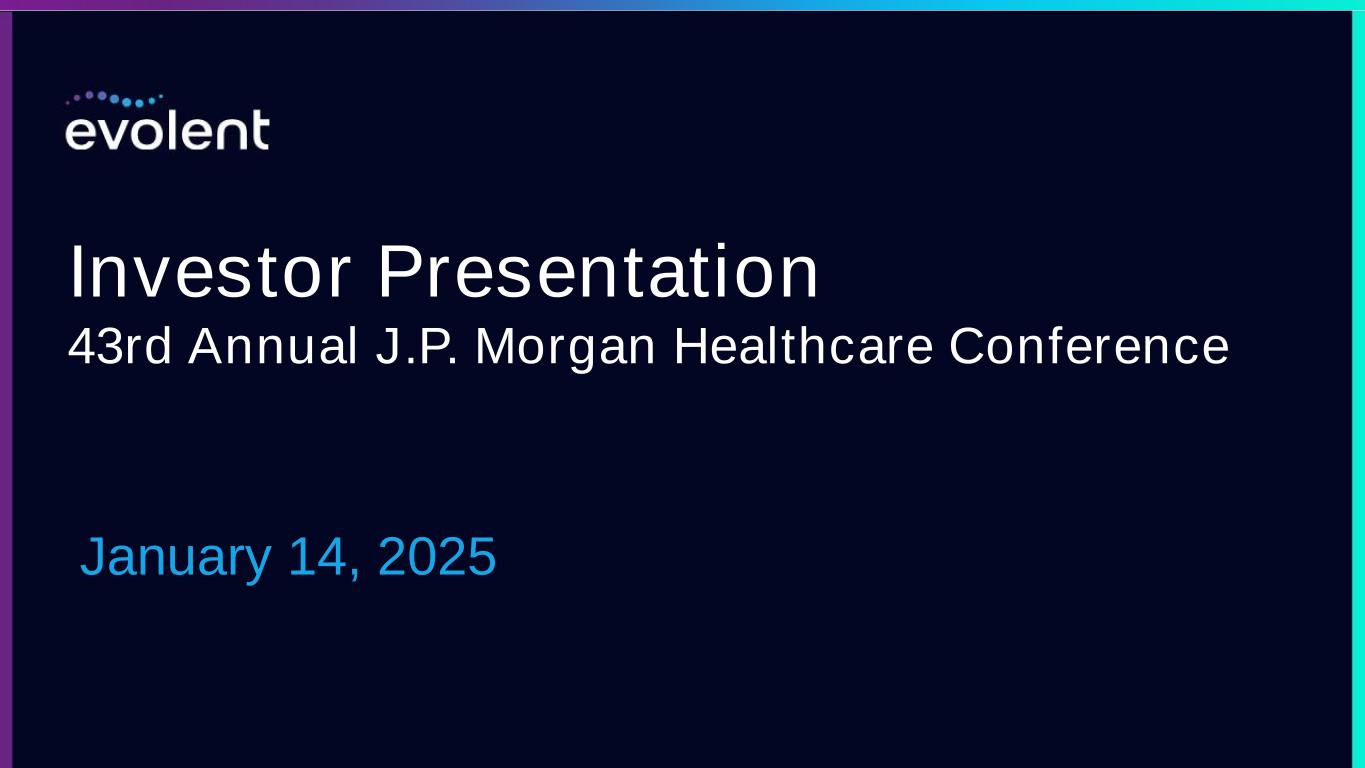 evolent

Investor Presentation
43rd Annual J.P. Morgan Healthcare Conference

January 14, 2025